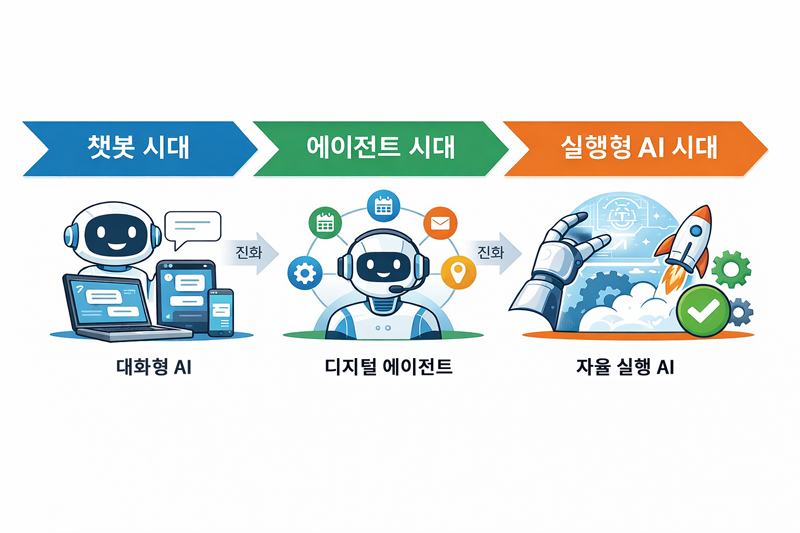 챗봇 시대

에이전트 시대

실행형 AI 시대

진화

진화

대화형 AI

디지털 에이전트

자율 실행 AI